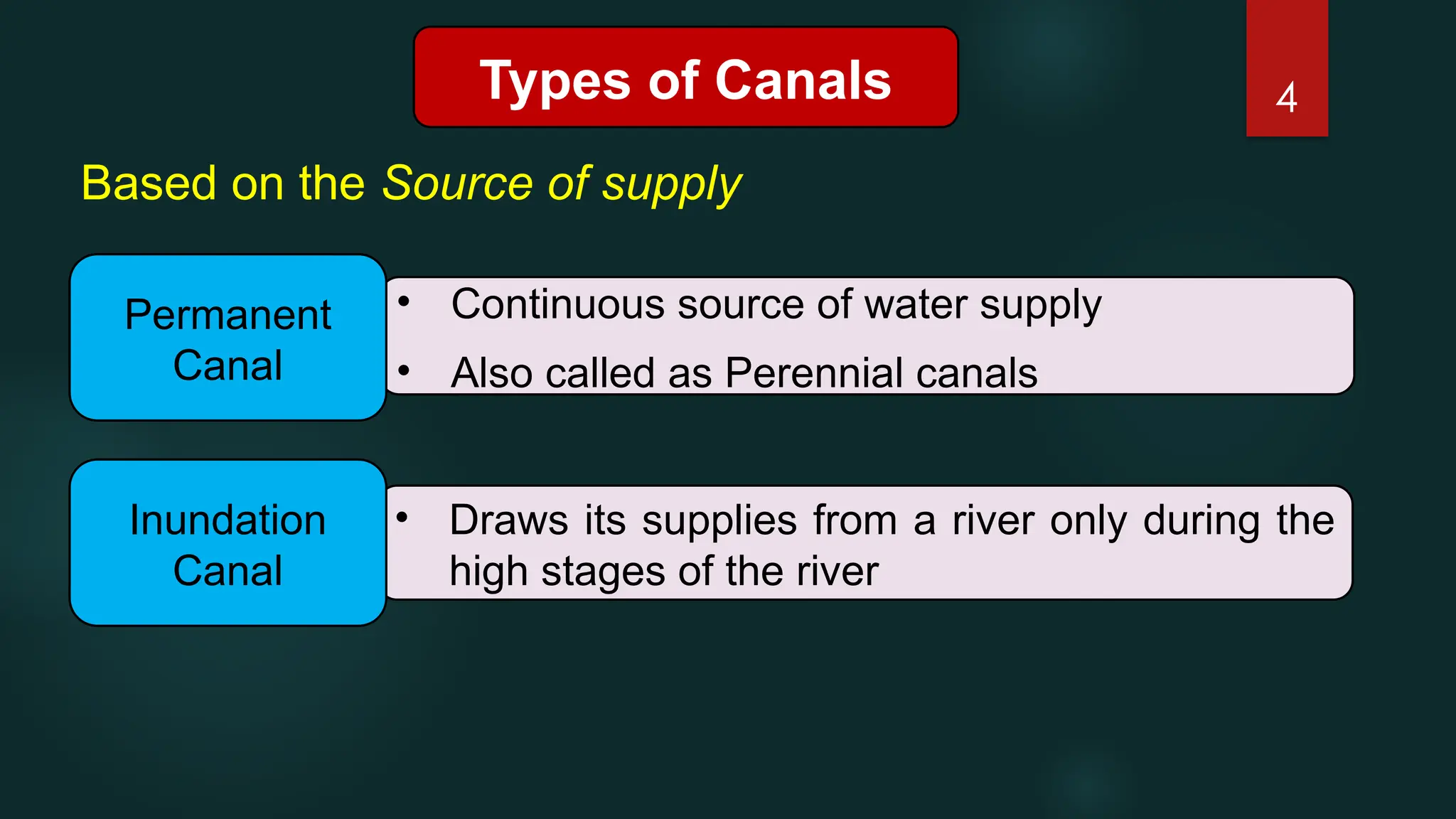 Types of Canals

4

Based on the Source of supply

Permanent Canal

• Continuous source of water supply
• Also called as Perennial canals

Inundation Canal

• Draws its supplies from a river only during the high stages of the river